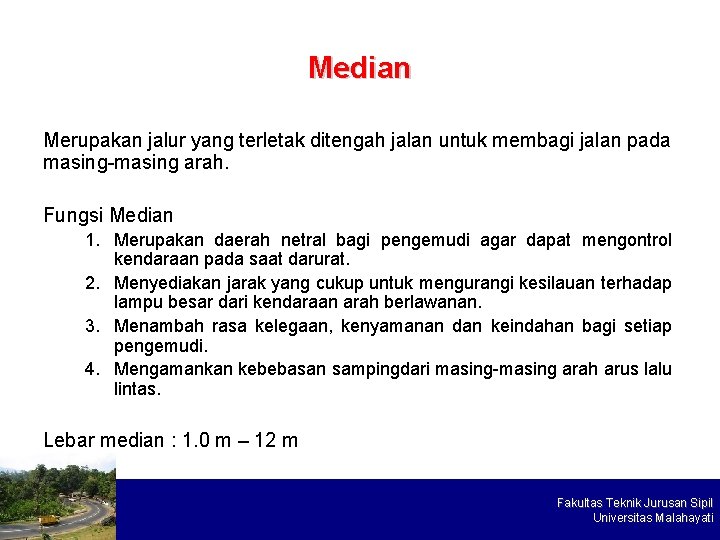 Median

Merupakan jalur yang terletak ditengah jalan untuk membagi jalan pada masing-masing arah.

Fungsi Median
1. Merupakan daerah netral bagi pengemudi agar dapat mengontrol kendaraan pada saat darurat.
2. Menyediakan jarak yang cukup untuk mengurangi kesilauan terhadap lampu besar dari kendaraan arah berlawanan.
3. Menambah rasa kelegaan, kenyamanan dan keindahan bagi setiap pengemudi.
4. Mengamankan kebebasan sampingdari masing-masing arah arus lalu lintas.

Lebar median : 1.0 m – 12 m

Fakultas Teknik Jurusan Sipil
Universitas Malahayati